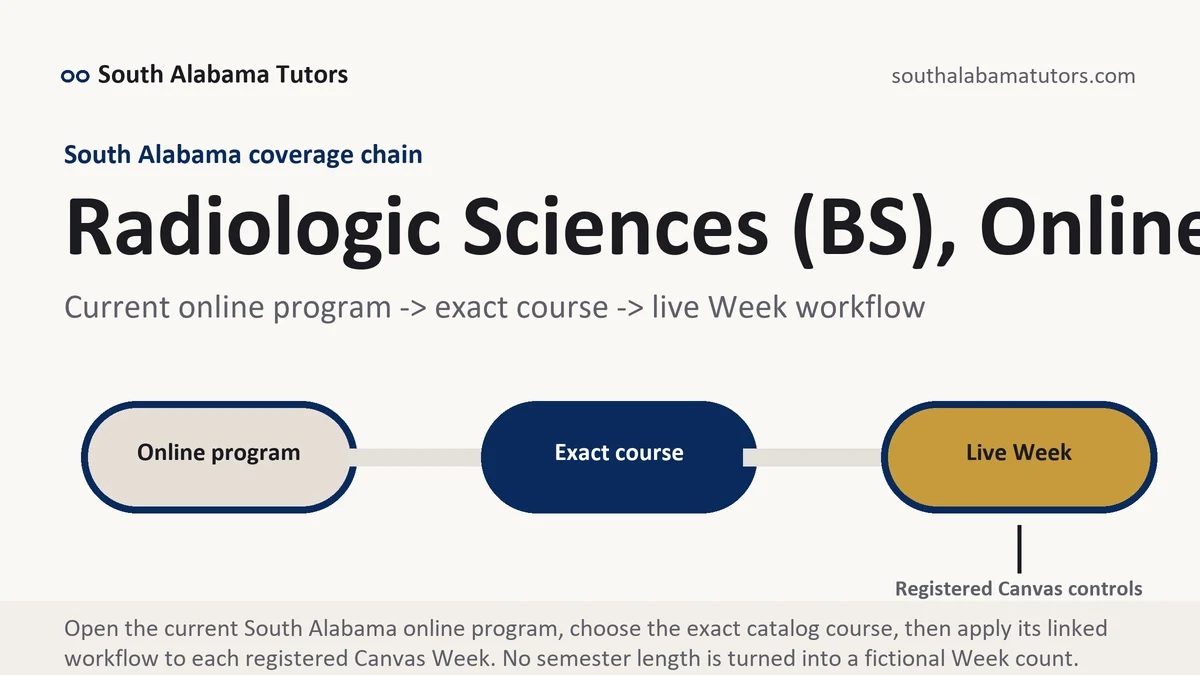 South Alabama Tutors

southalabamatutors.com

South Alabama coverage chain

Radiologic Sciences (BS), Online

Current online program -> exact course -> live Week workflow

Online program

Exact course

Live Week

Registered Canvas controls

Open the current South Alabama online program, choose the exact catalog course, then apply its linked workflow to each registered Canvas Week. No semester length is turned into a fictional Week count.